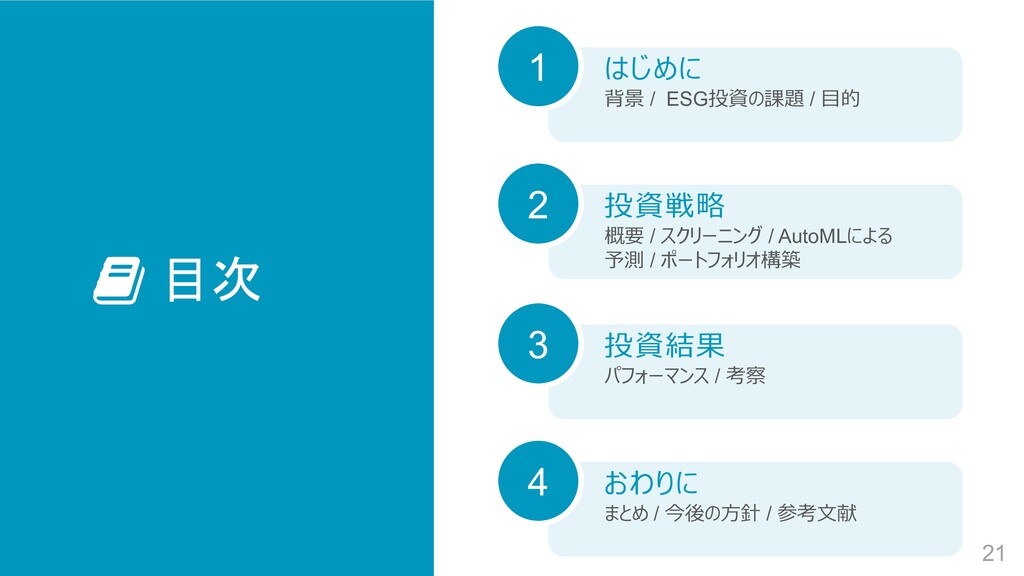 目次

1
はじめに
背景 / ESG投資の課題 / 目的

2
投資戦略
概要 / スクリーニング / AutoMLによる予測 / ポートフォリオ構築

3
投資結果
パフォーマンス / 考察

4
おわりに
まとめ / 今後の方針 / 参考文献

21